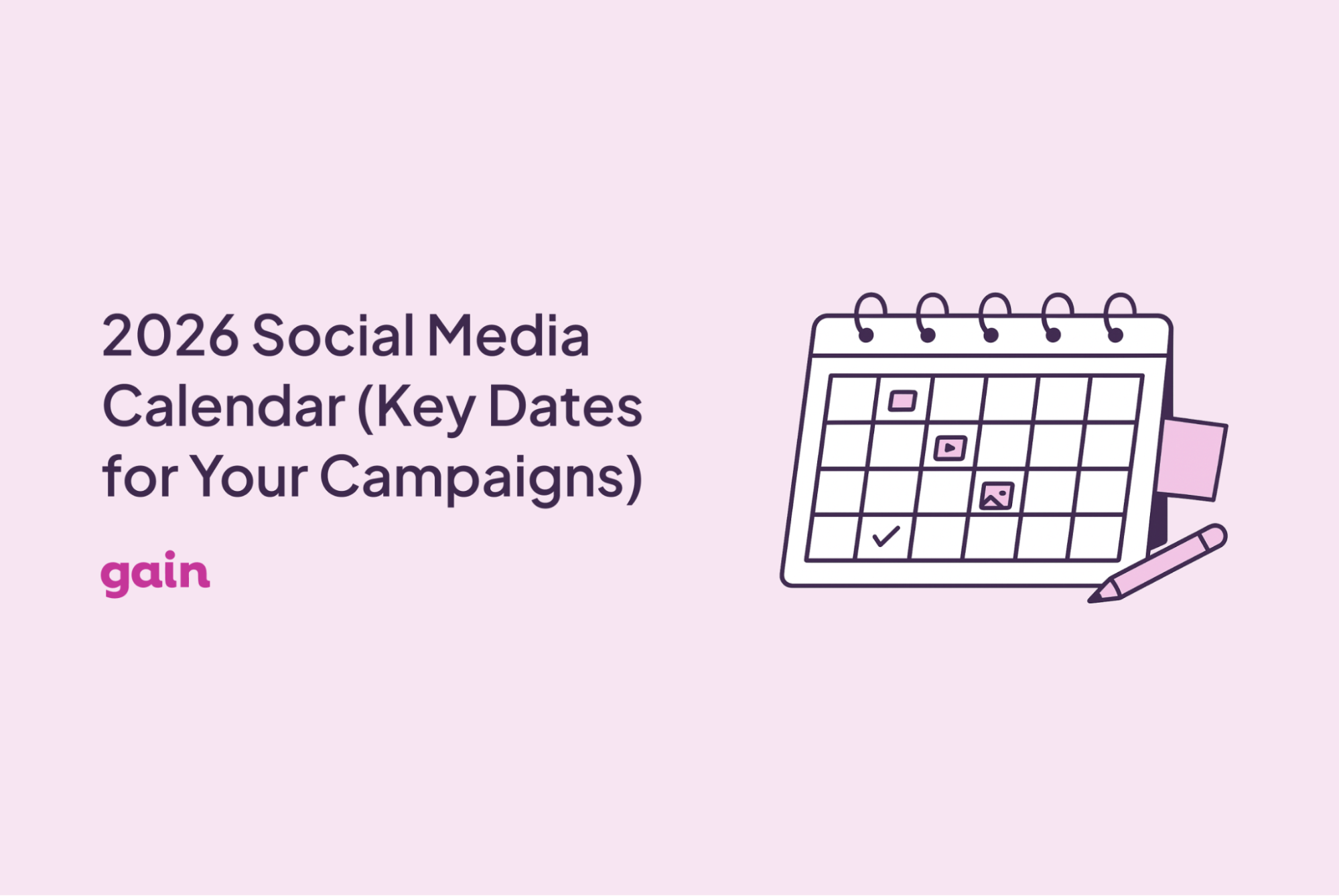 2026 Social Media Calendar (Key Dates for Your Campaigns)

gain